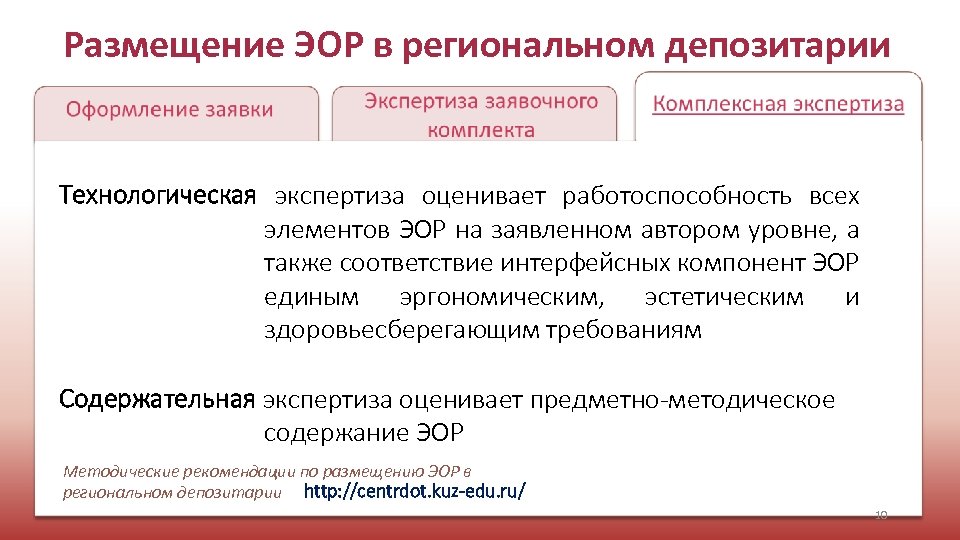 Размещение ЭОР в региональном депозитарии

Оформление заявки

Экспертиза заявочного комплекта

Комплексная экспертиза

Технологическая экспертиза оценивает работоспособность всех элементов ЭОР на заявленном автором уровне, а также соответствие интерфейсных компонент ЭОР единым эргономическим, эстетическим и здоровьесберегающим требованиям

Содержательная экспертиза оценивает предметно-методическое содержание ЭОР

Методические рекомендации по размещению ЭОР в региональном депозитарии http://centrdot.kuz-edu.ru/

10